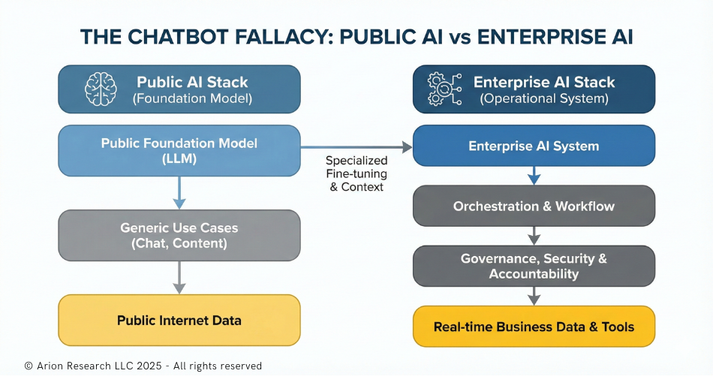 THE CHATBOT FALLACY: PUBLIC AI vs ENTERPRISE AI

Public AI Stack
(Foundation Model)

Public Foundation Model
(LLM)

Generic Use Cases
(Chat, Content)

Public Internet Data

Specialized
Fine-tuning
& Context

Enterprise AI Stack
(Operational System)

Enterprise AI System

Orchestration & Workflow

Governance, Security &
Accountability

Real-time Business Data & Tools

© Arion Research LLC 2025 - All rights reserved